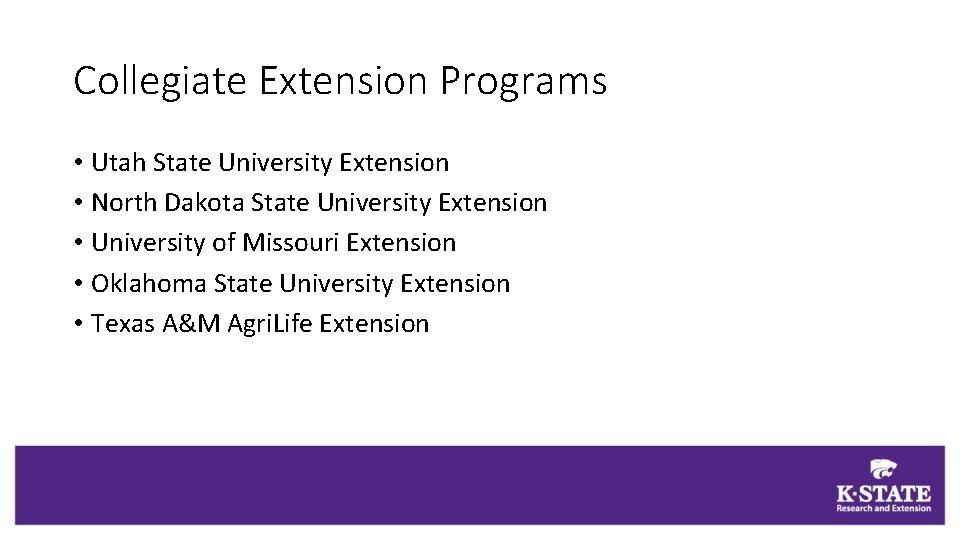 Collegiate Extension Programs

• Utah State University Extension
• North Dakota State University Extension
• University of Missouri Extension
• Oklahoma State University Extension
• Texas A&M AgriLife Extension

K·STATE
Research and Extension